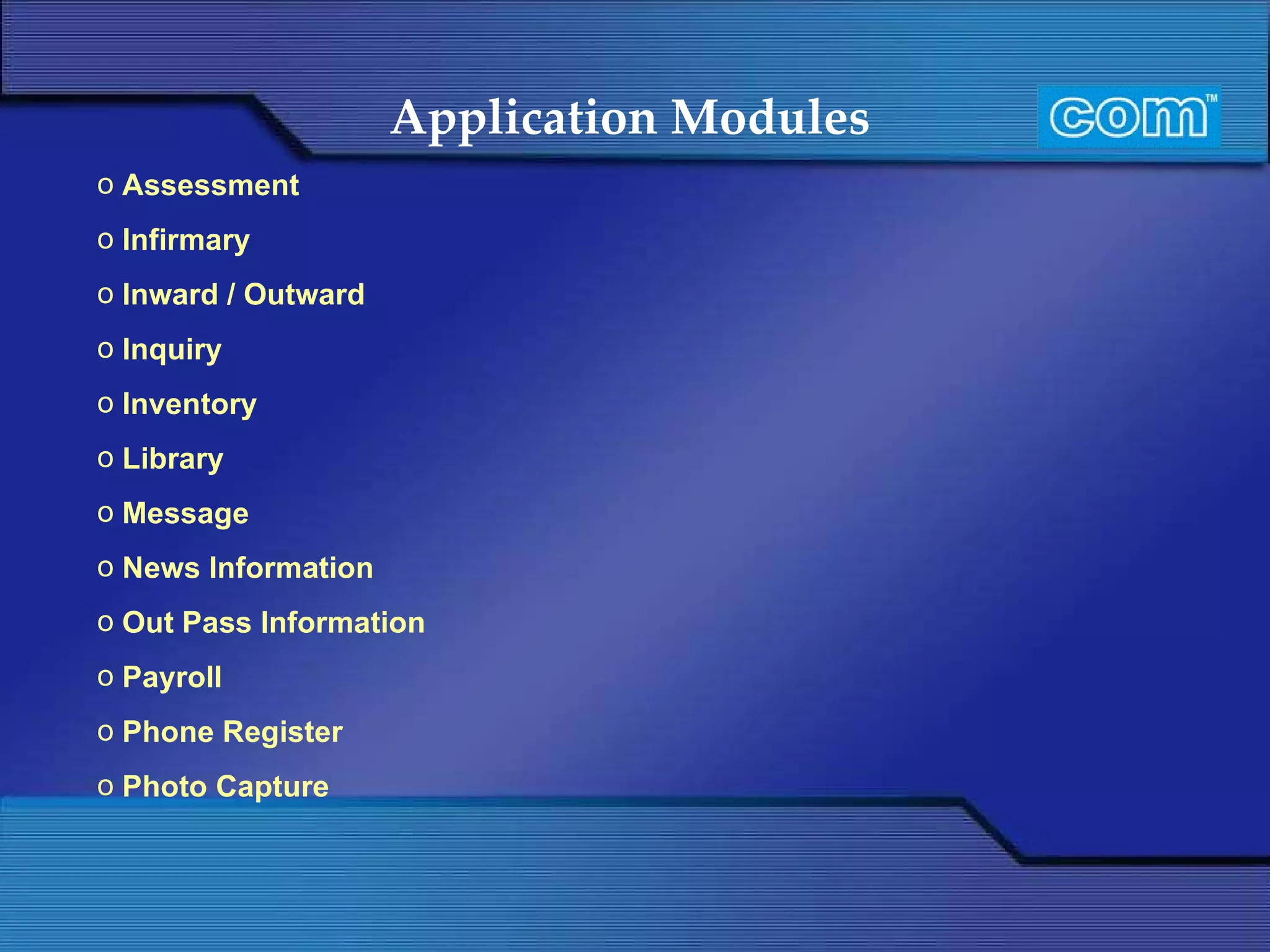 Application Modules

com™

o Assessment
o Infirmary
o Inward / Outward
o Inquiry
o Inventory
o Library
o Message
o News Information
o Out Pass Information
o Payroll
o Phone Register
o Photo Capture